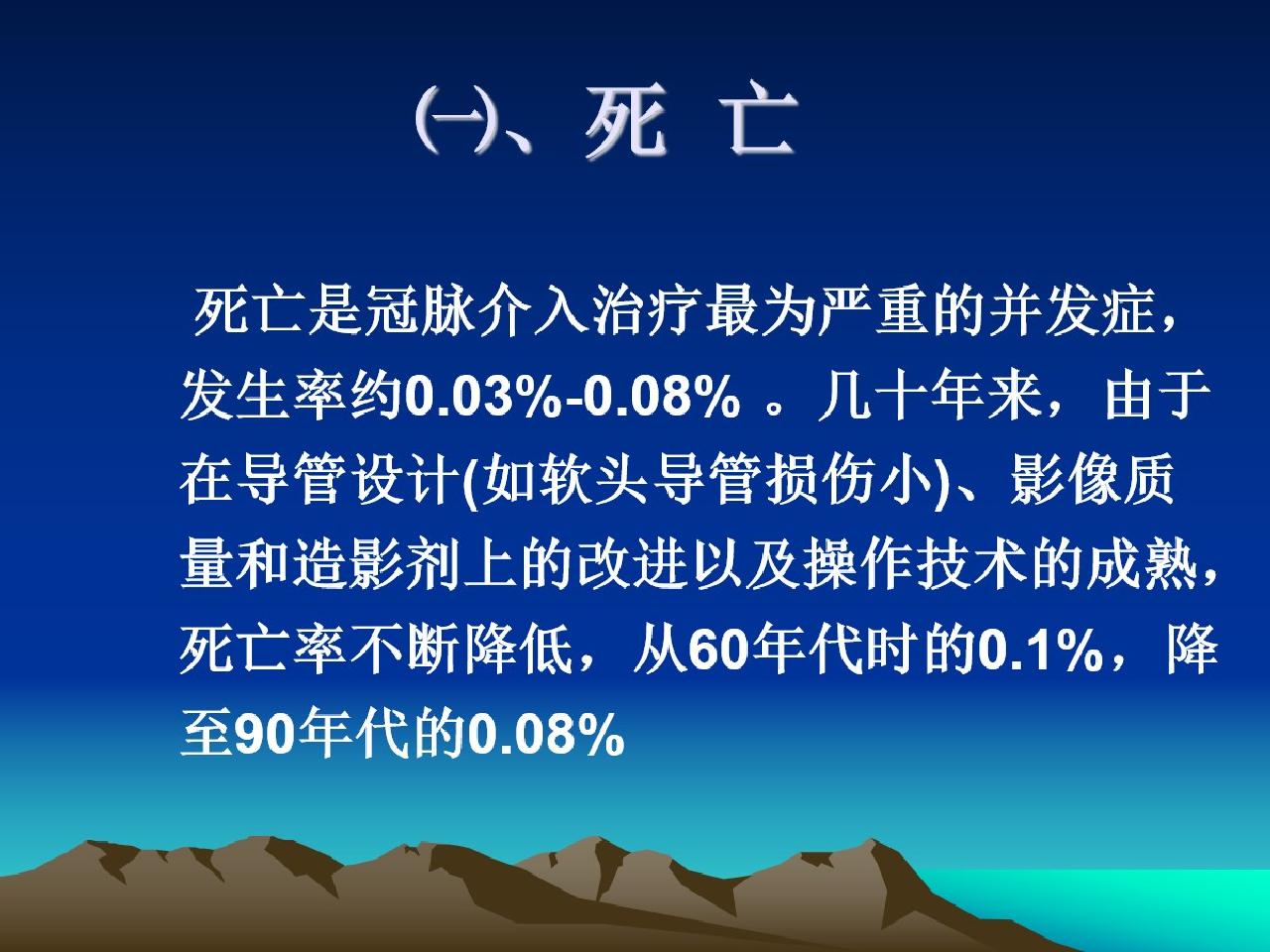 ㈠、死 亡

死亡是冠脉介入治疗最为严重的并发症，发生率约0.03%-0.08% 。几十年来，由于在导管设计(如软头导管损伤小)、影像质量和造影剂上的改进以及操作技术的成熟，死亡率不断降低，从60年代时的0.1%，降至90年代的0.08%